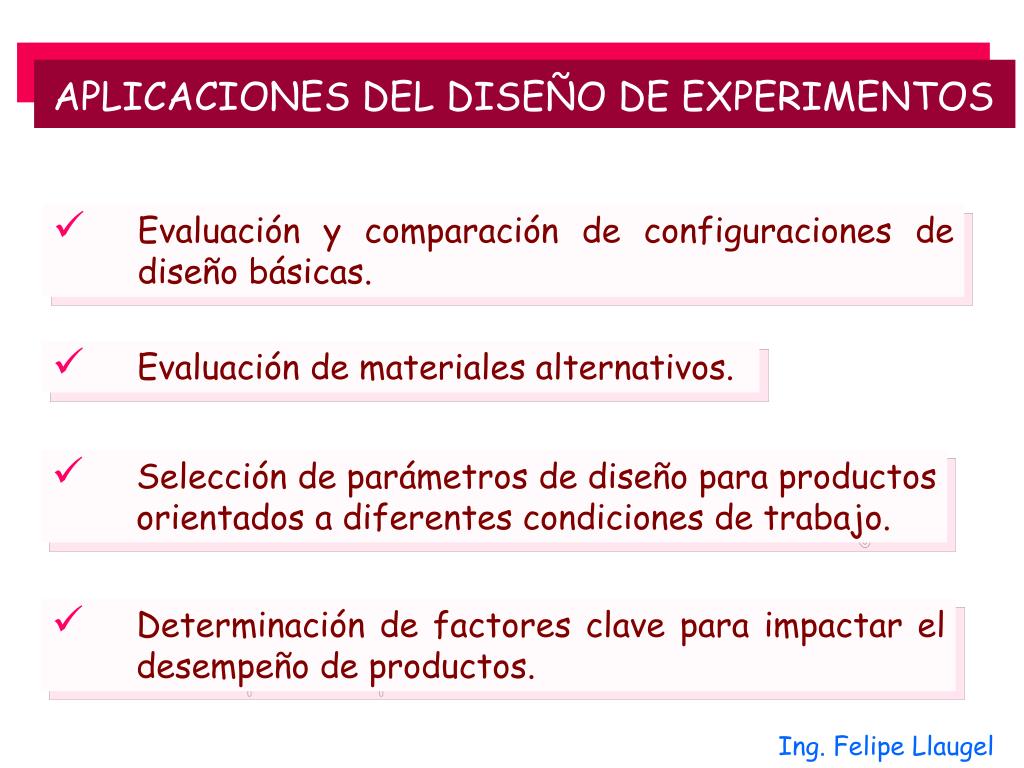 APLICACIONES DEL DISEÑO DE EXPERIMENTOS

✓ Evaluación y comparación de configuraciones de diseño básicas.

✓ Evaluación de materiales alternativos.

✓ Selección de parámetros de diseño para productos orientados a diferentes condiciones de trabajo.

✓ Determinación de factores clave para impactar el desempeño de productos.

Ing. Felipe Llaugel